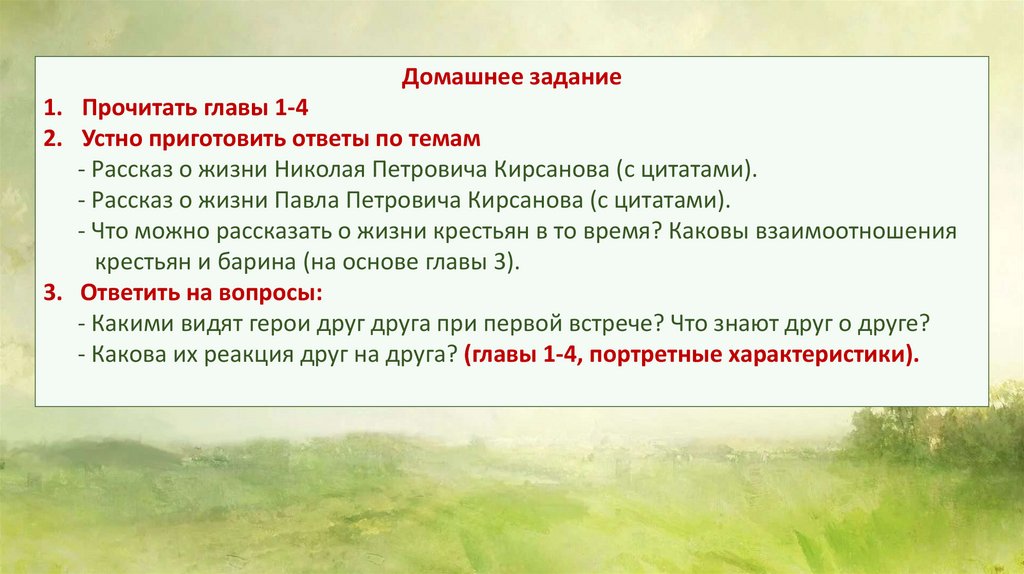 Домашнее задание

1. Прочитать главы 1-4

2. Устно приготовить ответы по темам

- Рассказ о жизни Николая Петровича Кирсанова (с цитатами).

- Рассказ о жизни Павла Петровича Кирсанова (с цитатами).

- Что можно рассказать о жизни крестьян в то время? Каковы взаимоотношения крестьян и барина (на основе главы 3).

3. Ответить на вопросы:

- Какими видят герои друг друга при первой встрече? Что знают друг о друге?

- Какова их реакция друг на друга? (главы 1-4, портретные характеристики).